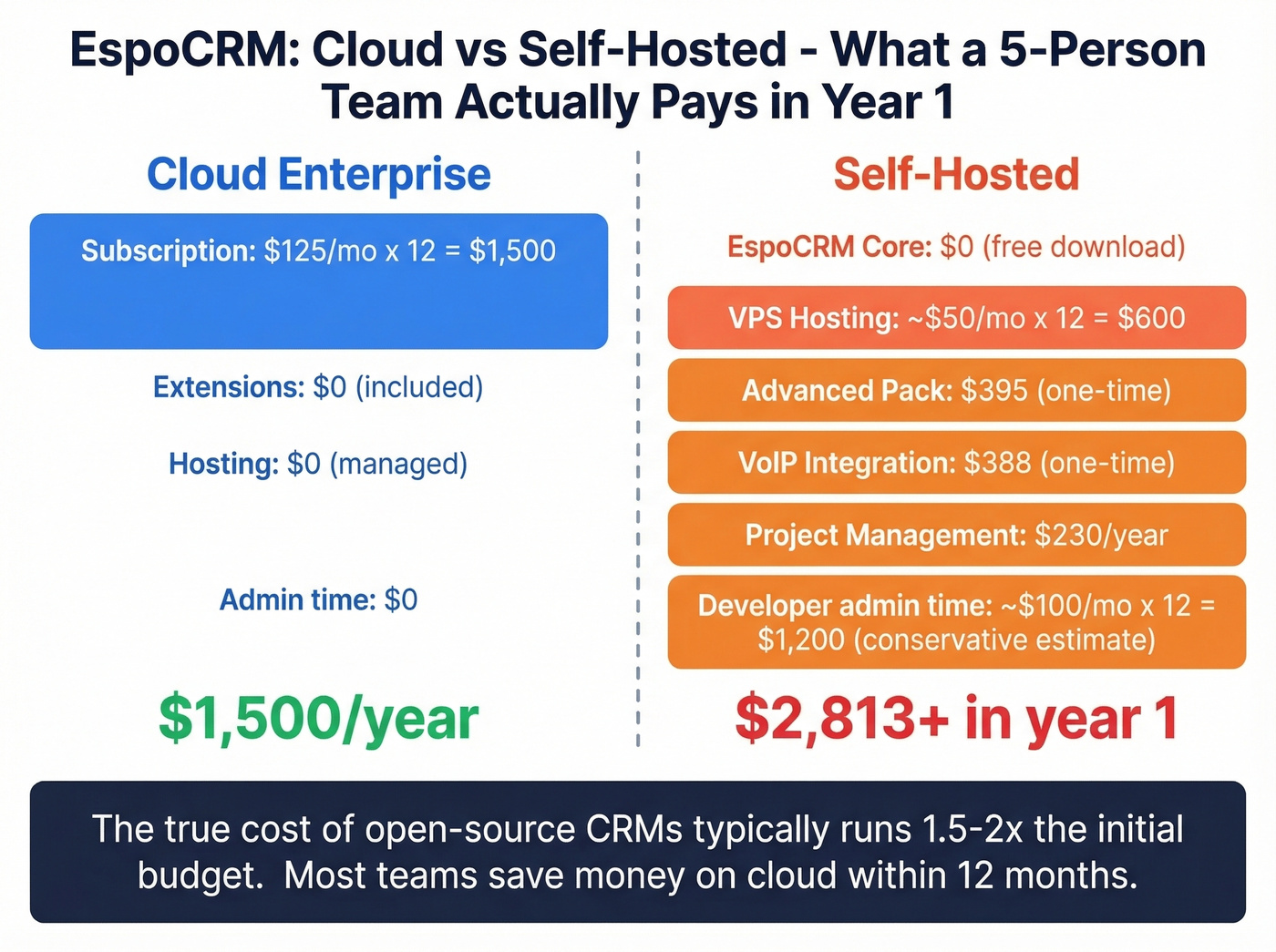 EspoCRM: Cloud vs Self-Hosted - What a 5-Person Team Actually Pays in Year 1

Cloud Enterprise

Subscription: \$125/mo x 12 = \$1,500

Extensions: \$0 (included)

Hosting: \$0 (managed)

Admin time: \$0

\$1,500/year

Self-Hosted

EspoCRM Core: \$0 (free download)

VPS Hosting: ~\$50/mo x 12 = \$600

Advanced Pack: \$395 (one-time)

VoIP Integration: \$388 (one-time)

Project Management: \$230/year

Developer admin time: ~\$100/mo x 12 = \$1,200 (conservative estimate)

\$2,813+ in year 1

The true cost of open-source CRMs typically runs 1.5-2x the initial budget. Most teams save money on cloud within 12 months.